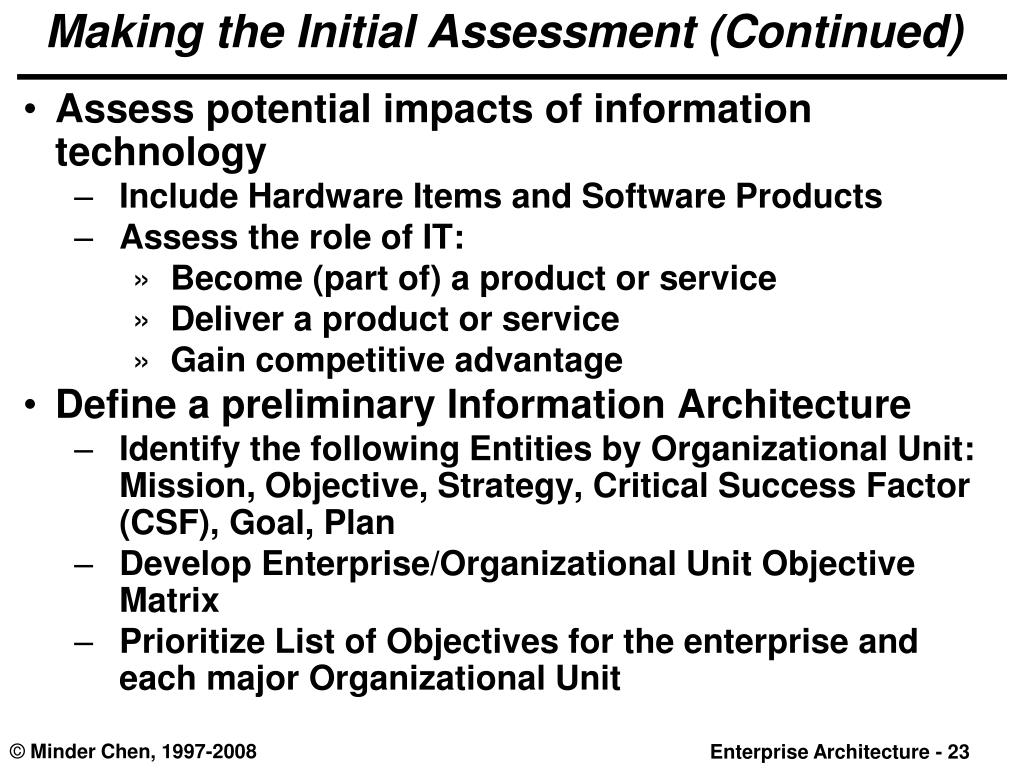 Making the Initial Assessment (Continued)

• Assess potential impacts of information technology
  – Include Hardware Items and Software Products
  – Assess the role of IT:
    » Become (part of) a product or service
    » Deliver a product or service
    » Gain competitive advantage
• Define a preliminary Information Architecture
  – Identify the following Entities by Organizational Unit: Mission, Objective, Strategy, Critical Success Factor (CSF), Goal, Plan
  – Develop Enterprise/Organizational Unit Objective Matrix
  – Prioritize List of Objectives for the enterprise and each major Organizational Unit

© Minder Chen, 1997-2008

Enterprise Architecture - 23